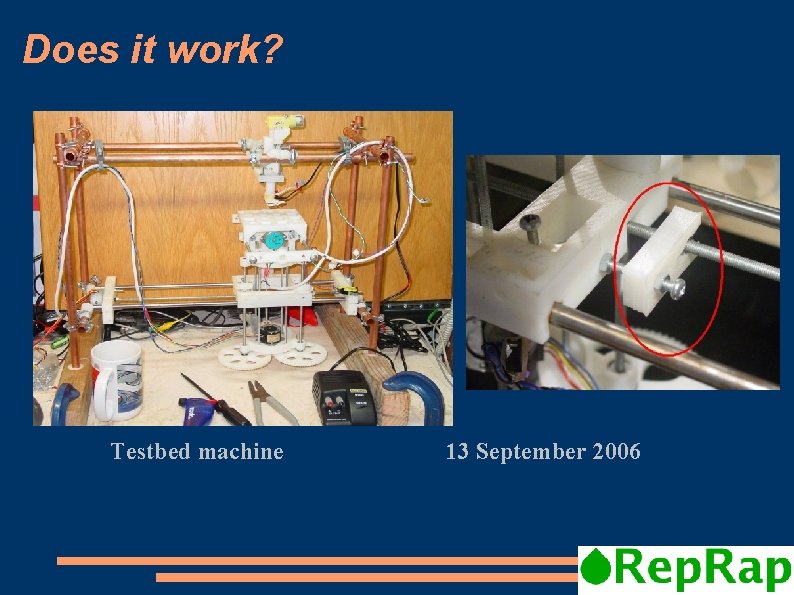 Does it work?

Testbed machine

13 September 2006

RepRap